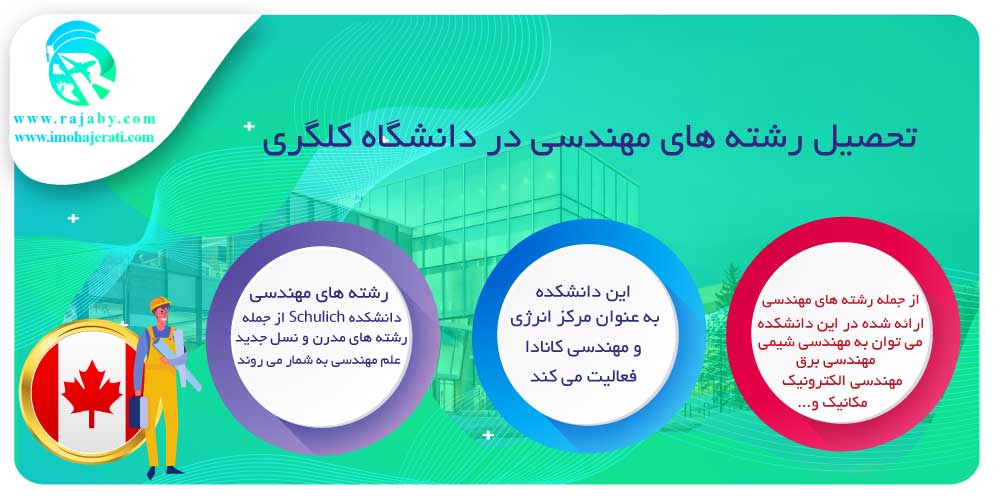 www.rajaby.com
www.imohajerati.com

تحصیل رشته های مهندسی در دانشگاه کلگری

از جمله رشته های مهندسی ارائه شده در این دانشکده می توان به مهندسی شیمی مهندسی برق مهندسی الکترونیک مکانیک و...

این دانشکده به عنوان مرکز انرژی و مهندسی کانادا فعالیت می کند

رشته های مهندسی دانشکده Schulich از جمله رشته های مدرن و نسل جدید علم مهندسی به شمار می روند